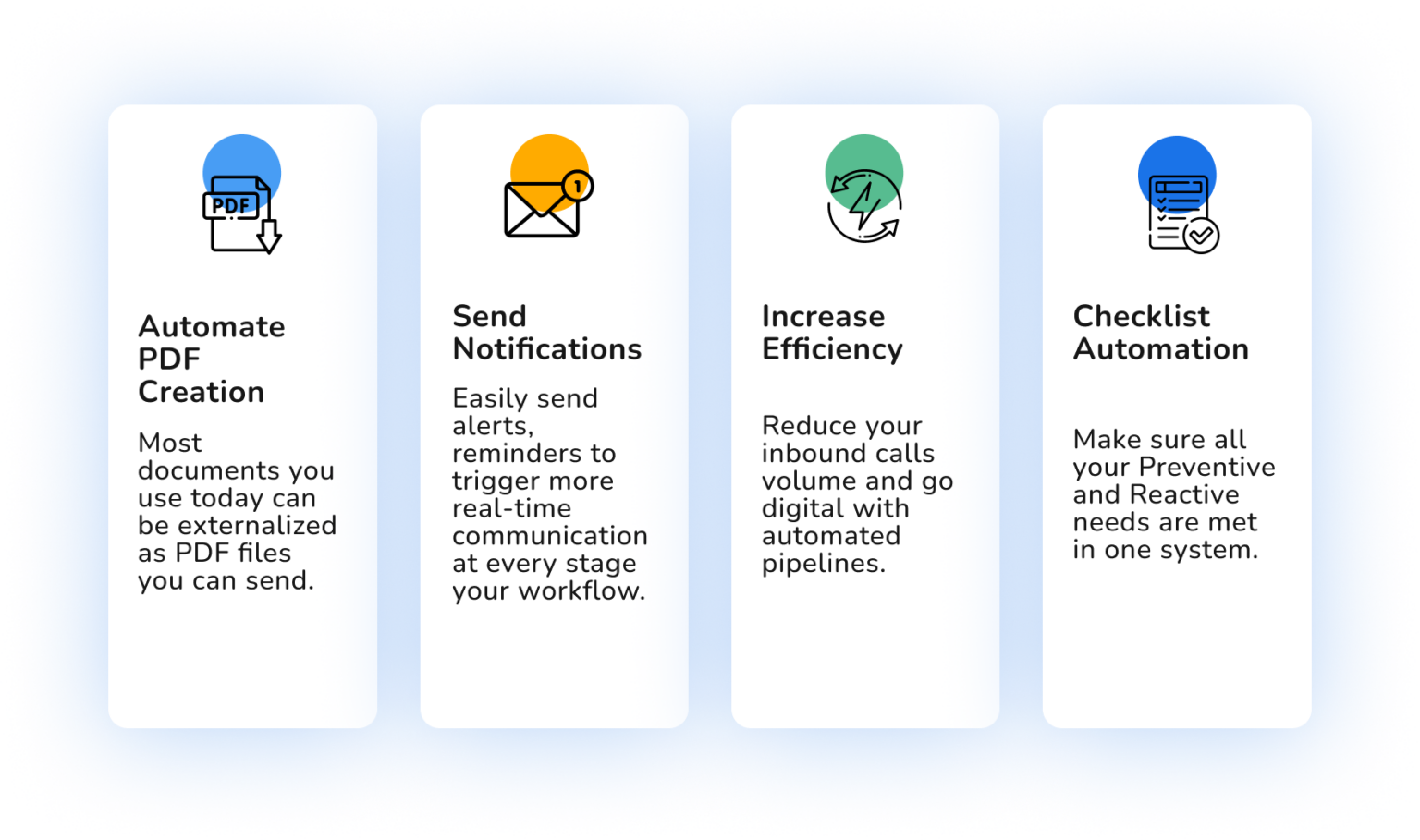 PDF

Automate PDF Creation

Most documents you use today can be externalized as PDF files you can send.

1

Send Notifications

Easily send alerts, reminders to trigger more real-time communication at every stage your workflow.

Increase Efficiency

Reduce your inbound calls volume and go digital with automated pipelines.

Checklist Automation

Make sure all your Preventive and Reactive needs are met in one system.